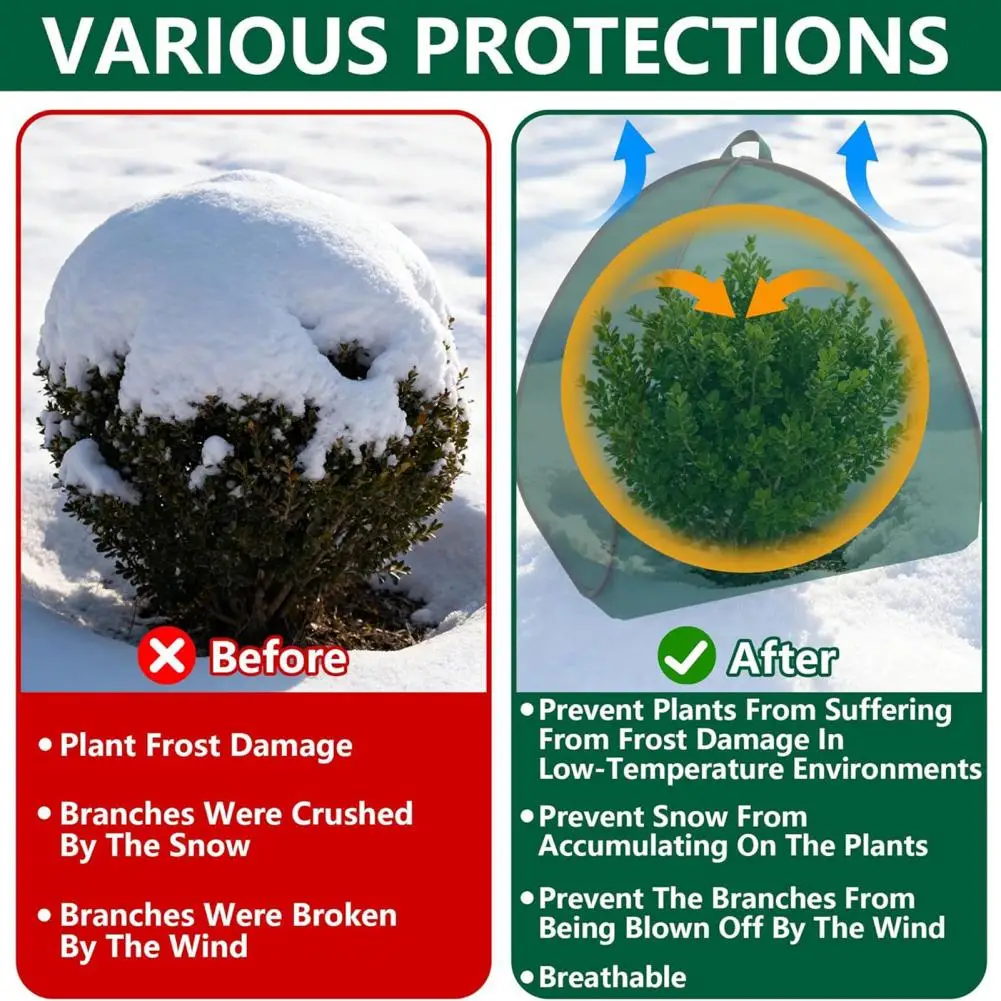 VARIOUS PROTECTIONS

Before

• Plant Frost Damage

• Branches Were Crushed By The Snow

• Branches Were Broken By The Wind

After

• Prevent Plants From Suffering From Frost Damage In Low-Temperature Environments

• Prevent Snow From Accumulating On The Plants

• Prevent The Branches From Being Blown Off By The Wind

• Breathable